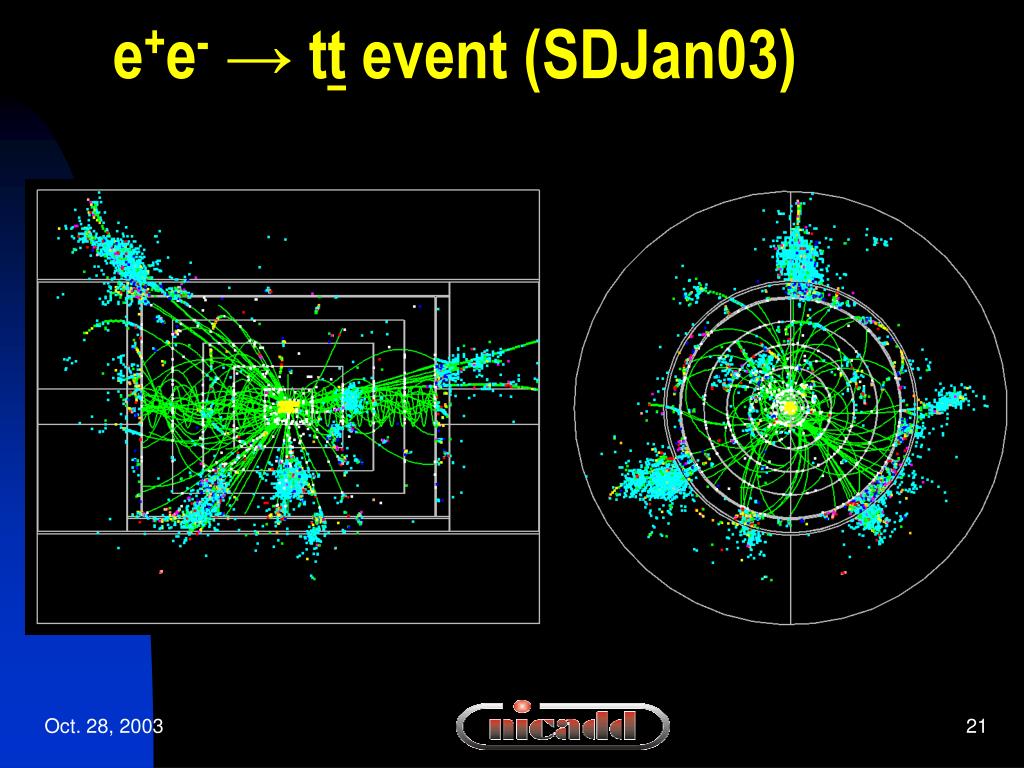 $e^+e^- \rightarrow t\underline{t}$ event (SDJan03)

Oct. 28, 2003

nicadd

21